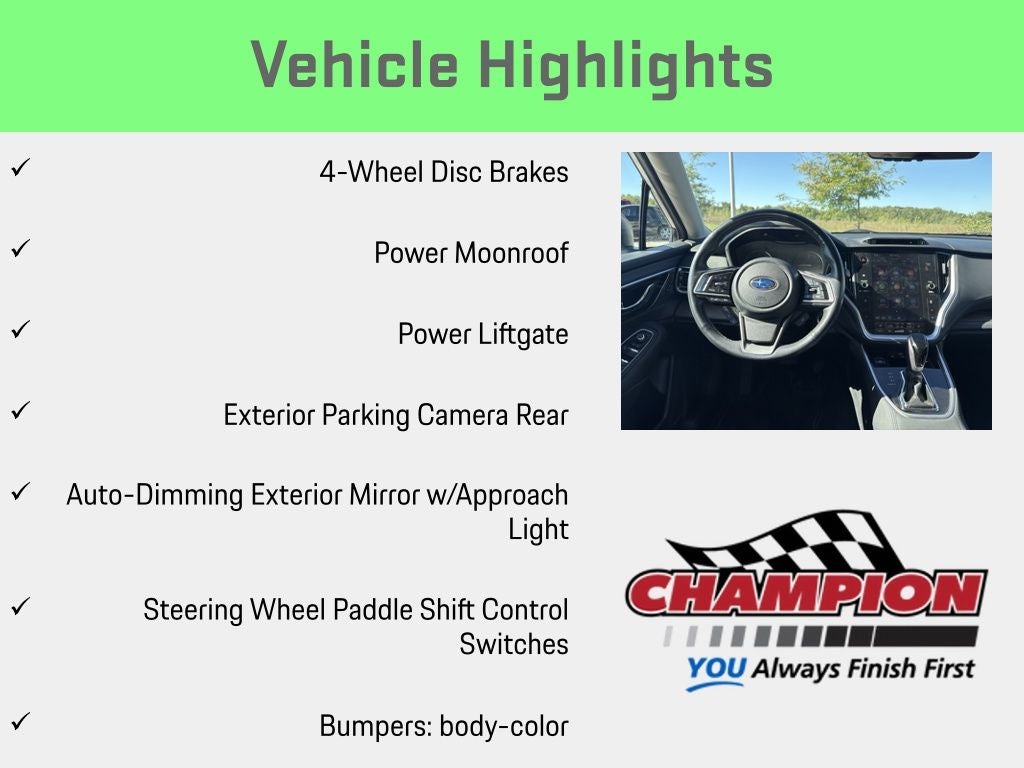 Vehicle Highlights

✓ 4-Wheel Disc Brakes

✓ Power Moonroof

✓ Power Liftgate

✓ Exterior Parking Camera Rear

✓ Auto-Dimming Exterior Mirror w/Approach Light

✓ Steering Wheel Paddle Shift Control Switches

✓ Bumpers: body-color

CHAMPION

YOU Always Finish First